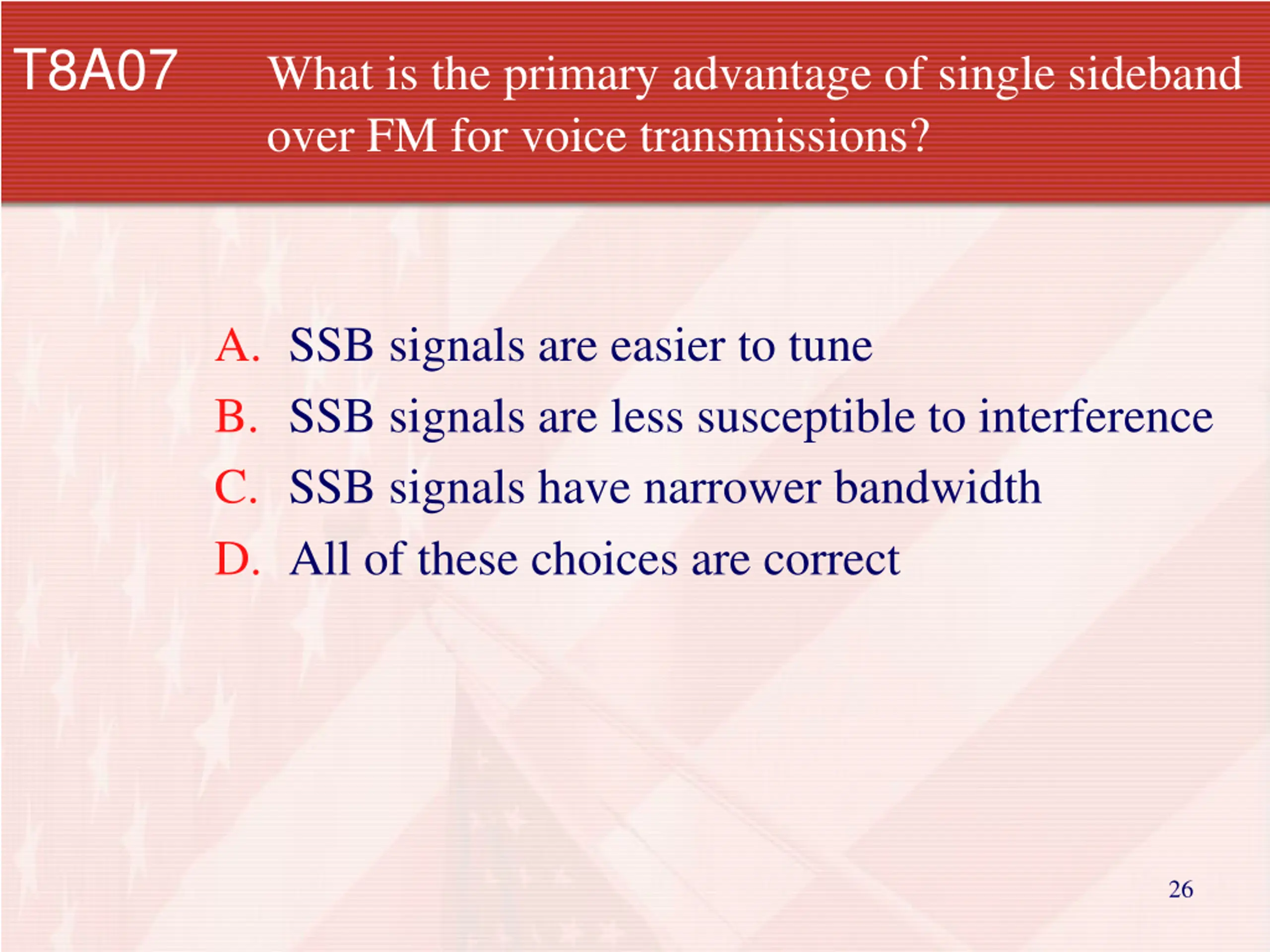 T8A07 What is the primary advantage of single sideband over FM for voice transmissions?

A. SSB signals are easier to tune
B. SSB signals are less susceptible to interference
C. SSB signals have narrower bandwidth
D. All of these choices are correct

26